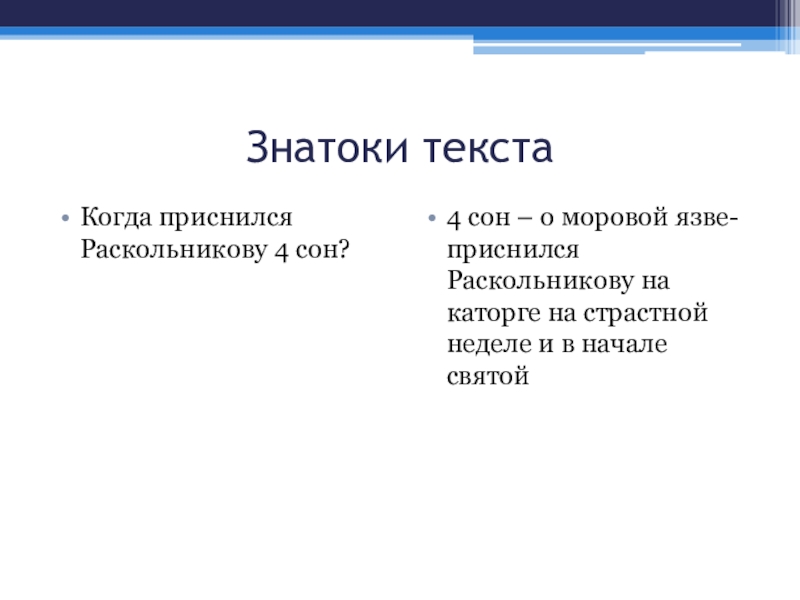 Знатоки текста

• Когда приснился Раскольникову 4 сон?

• 4 сон – о моровой язве- приснился Раскольникову на каторге на страстной неделе и в начале святой